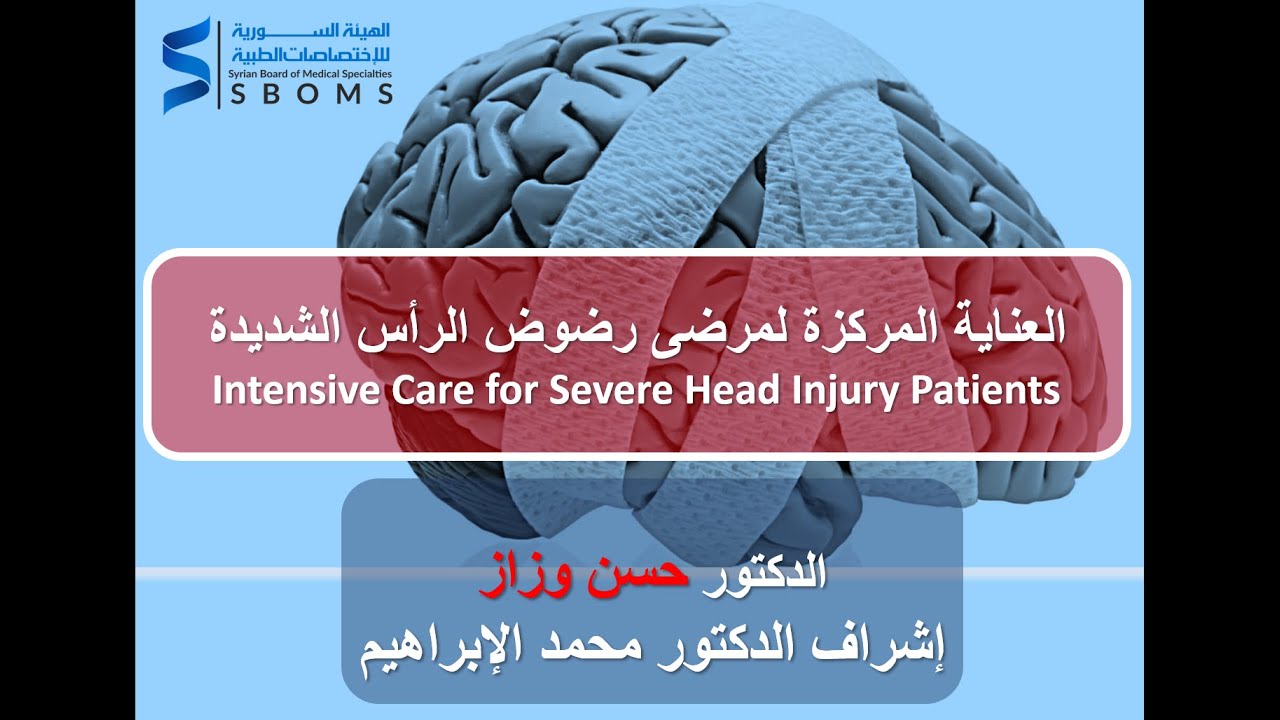 الهيئة السورية للإختصاصات الطبية
Syrian Board of Medical Specialties
SBOMS

العناية المركزة لمرضى رضوض الرأس الشديدة
Intensive Care for Severe Head Injury Patients

الدكتور حسن وزاز
إشراف الدكتور محمد الإبراهيم